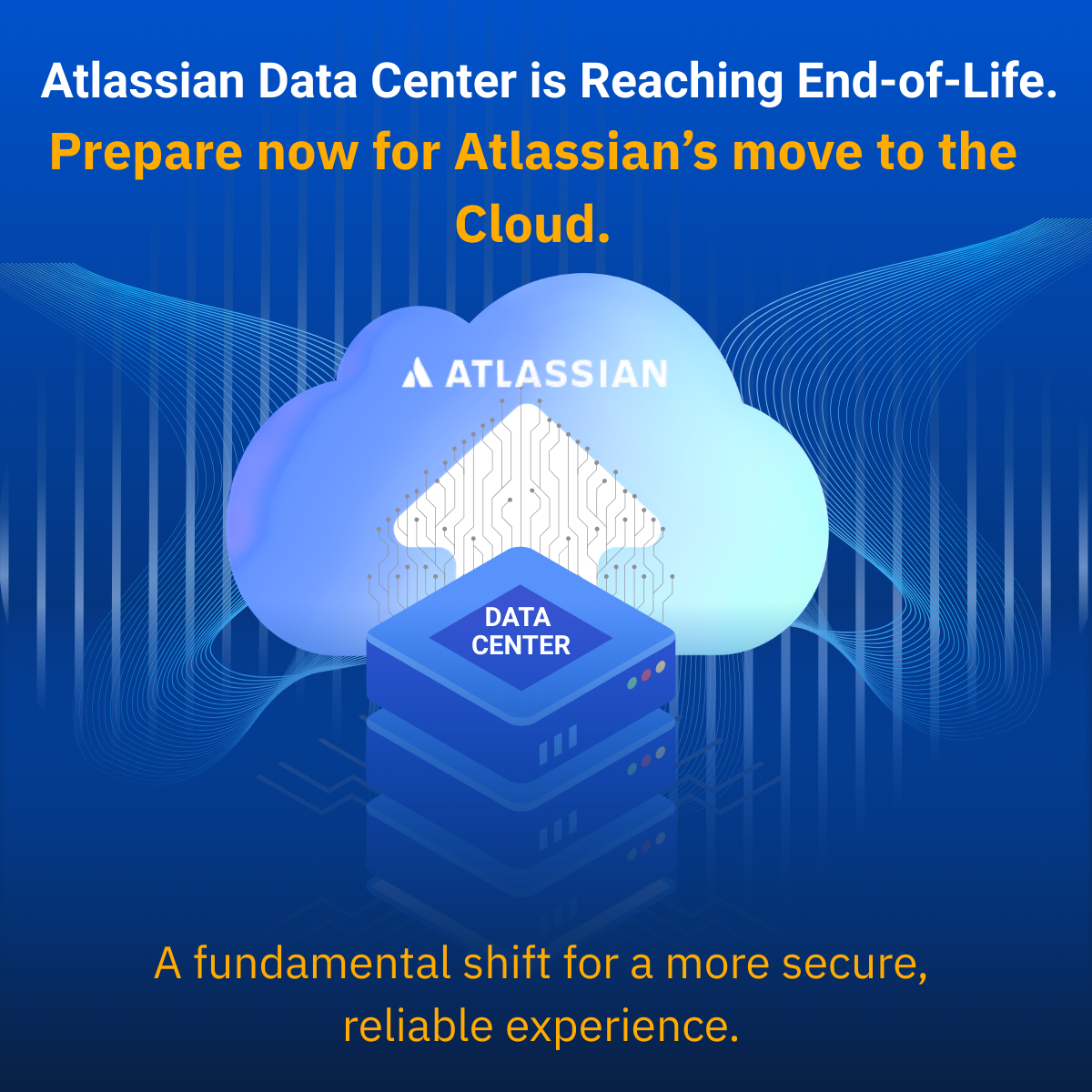 Atlassian Data Center is Reaching End-of-Life.

Prepare now for Atlassian's move to the Cloud.

ATLASSIAN

DATA CENTER

A fundamental shift for a more secure, reliable experience.